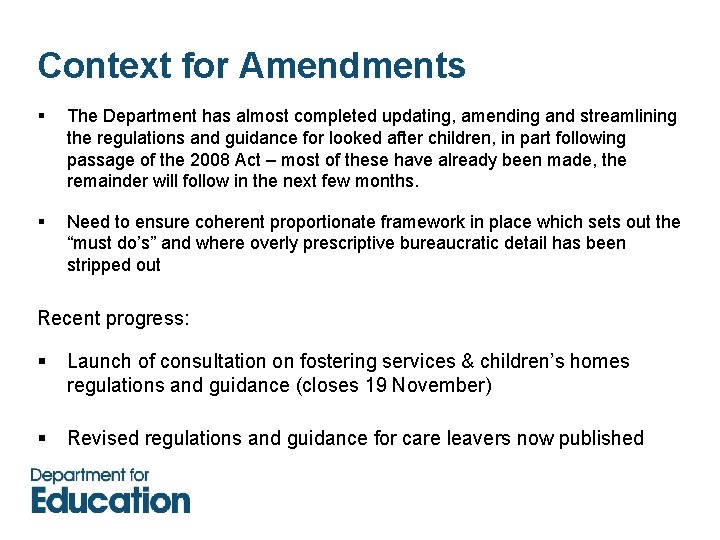 Context for Amendments

▪ The Department has almost completed updating, amending and streamlining the regulations and guidance for looked after children, in part following passage of the 2008 Act – most of these have already been made, the remainder will follow in the next few months.

▪ Need to ensure coherent proportionate framework in place which sets out the "must do's" and where overly prescriptive bureaucratic detail has been stripped out

Recent progress:

▪ Launch of consultation on fostering services & children's homes regulations and guidance (closes 19 November)

▪ Revised regulations and guidance for care leavers now published

Department for
Education